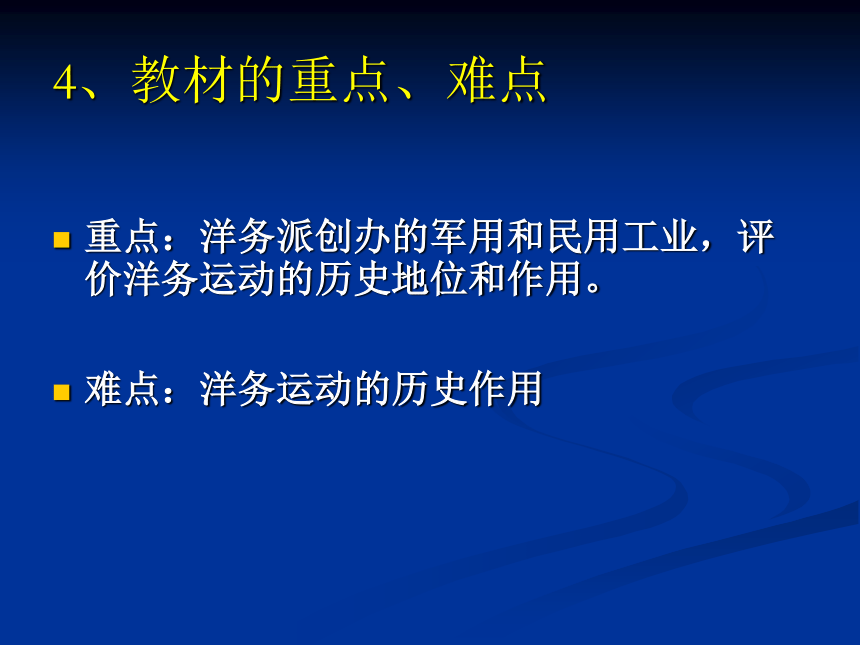 4、教材的重点、难点

重点：洋务派创办的军用和民用工业，评价洋务运动的历史地位和作用。

难点：洋务运动的历史作用